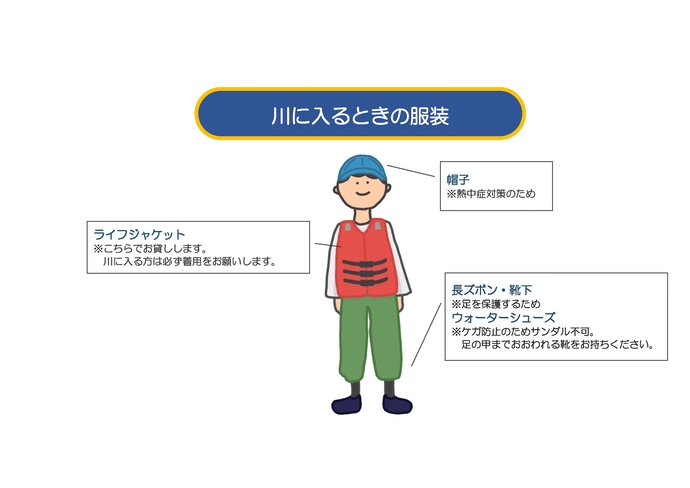 川に入るときの服装

帽子
※熱中症対策のため

ライフジャケット
※こちらでお貸しします。
川に入る方は必ず着用をお願いします。

長ズボン・靴下
※足を保護するため
ウォーターシューズ
※ケガ防止のためサンダル不可。
足の甲までおおわれる靴をお持ちください。